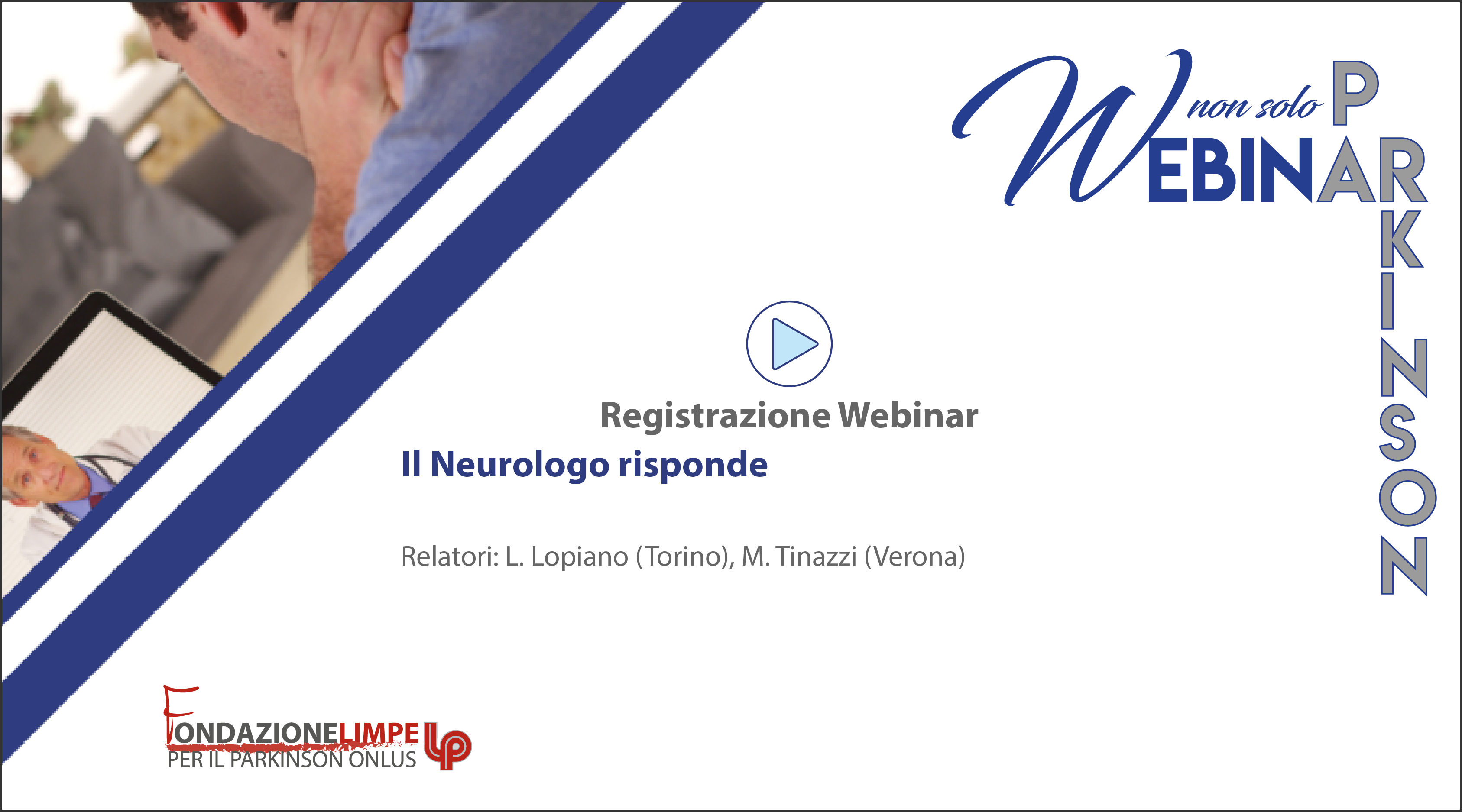 WEBINAR
non solo
PARKINSON

Registrazione Webinar
Il Neurologo risponde

Relatori: L. Lopiano (Torino), M. Tinazzi (Verona)

FONDAZIONELIMPE
PER IL PARKINSON ONLUS
LP